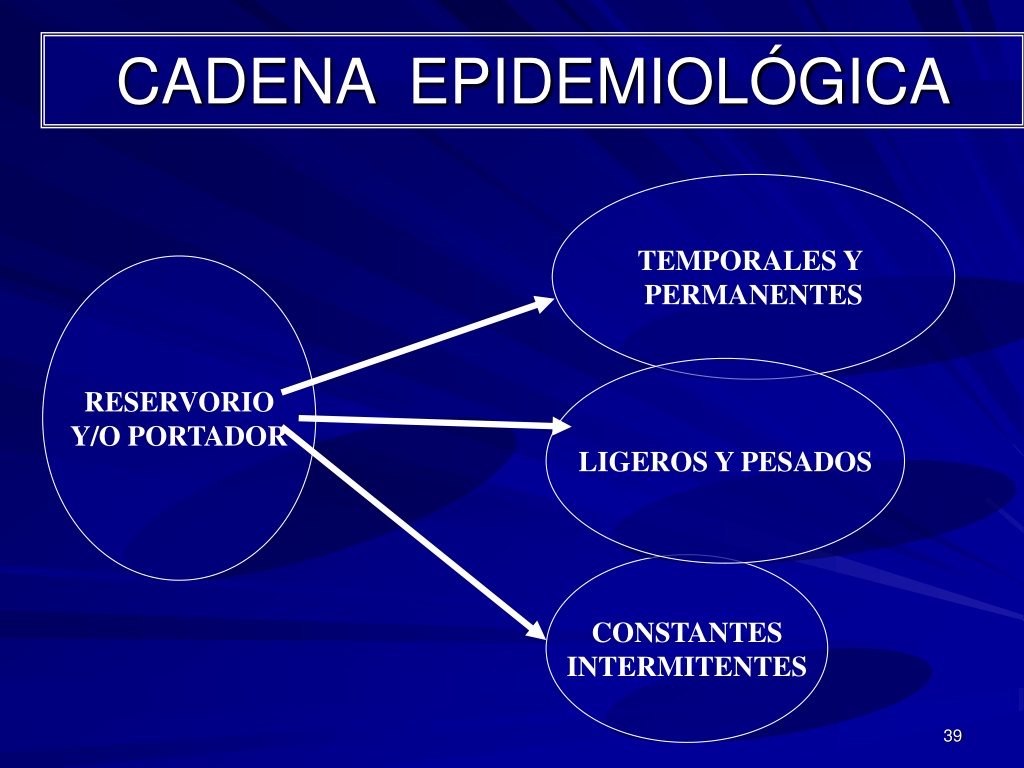 CADENA EPIDEMIOLÓGICA

RESERVORIO Y/O PORTADOR

TEMPORALES Y PERMANENTES

LIGEROS Y PESADOS

CONSTANTES INTERMITENTES

39